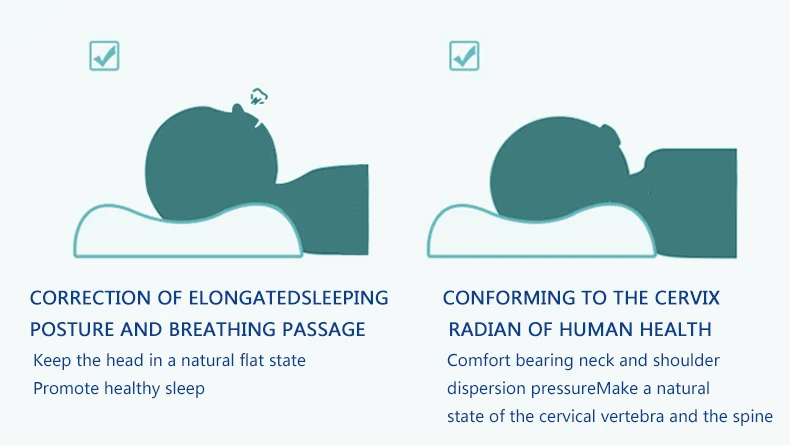 CORRECTION OF ELONGATEDSLEEPING POSTURE AND BREATHING PASSAGE

Keep the head in a natural flat state
Promote healthy sleep

CONFORMING TO THE CERVIX RADIAN OF HUMAN HEALTH

Comfort bearing neck and shoulder dispersion pressureMake a natural state of the cervical vertebra and the spine